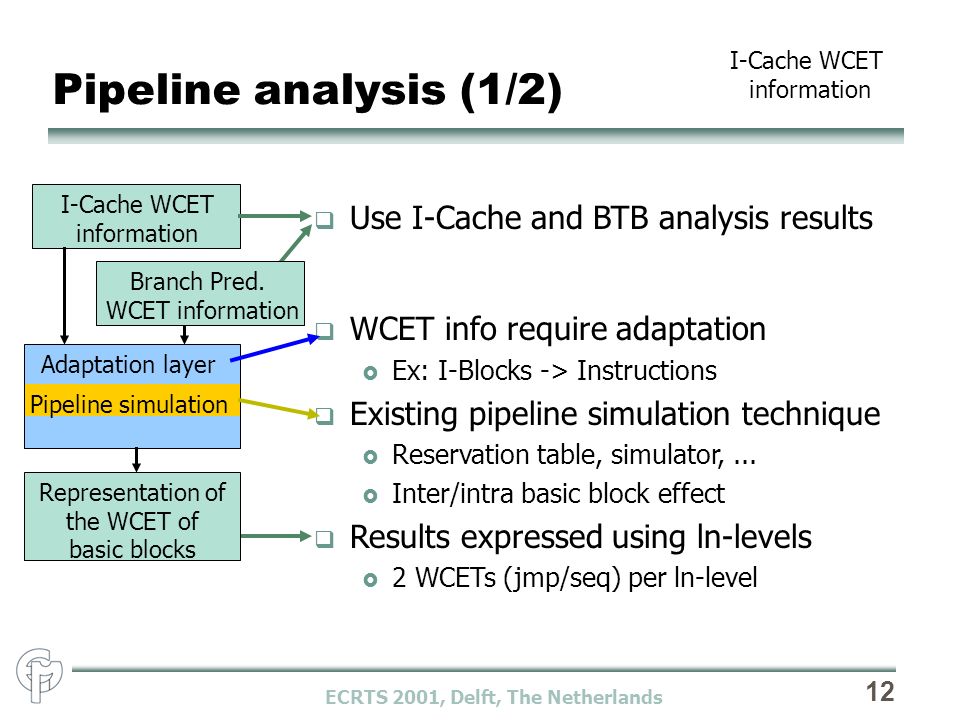 Pipeline analysis (1/2)

I-Cache WCET information

I-Cache WCET information

Branch Pred. WCET information

Adaptation layer

Pipeline simulation

Representation of the WCET of basic blocks

Use I-Cache and BTB analysis results

WCET info require adaptation
Ex: I-Blocks -> Instructions

Existing pipeline simulation technique
Reservation table, simulator, ...
Inter/intra basic block effect

Results expressed using ln-levels
2 WCETs (jmp/seq) per ln-level

ECRTS 2001, Delft, The Netherlands

12